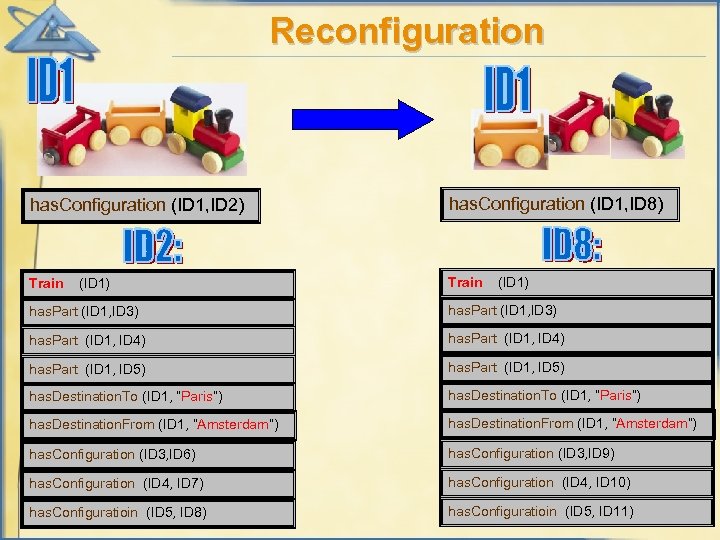 Reconfiguration

ID1

hasConfiguration (ID1,ID2)

ID2:

Train (ID1)
hasPart (ID1,ID3)
hasPart (ID1, ID4)
hasPart (ID1, ID5)
hasDestinationTo (ID1, "Paris")
hasDestinationFrom (ID1, "Amsterdam")
hasConfiguration (ID3,ID6)
hasConfiguration (ID4, ID7)
hasConfiguratioin (ID5, ID8)

ID1

hasConfiguration (ID1,ID8)

ID8:

Train (ID1)
hasPart (ID1,ID3)
hasPart (ID1, ID4)
hasPart (ID1, ID5)
hasDestinationTo (ID1, "Paris")
hasDestinationFrom (ID1, "Amsterdam")
hasConfiguration (ID3,ID9)
hasConfiguration (ID4, ID10)
hasConfiguratioin (ID5, ID11)